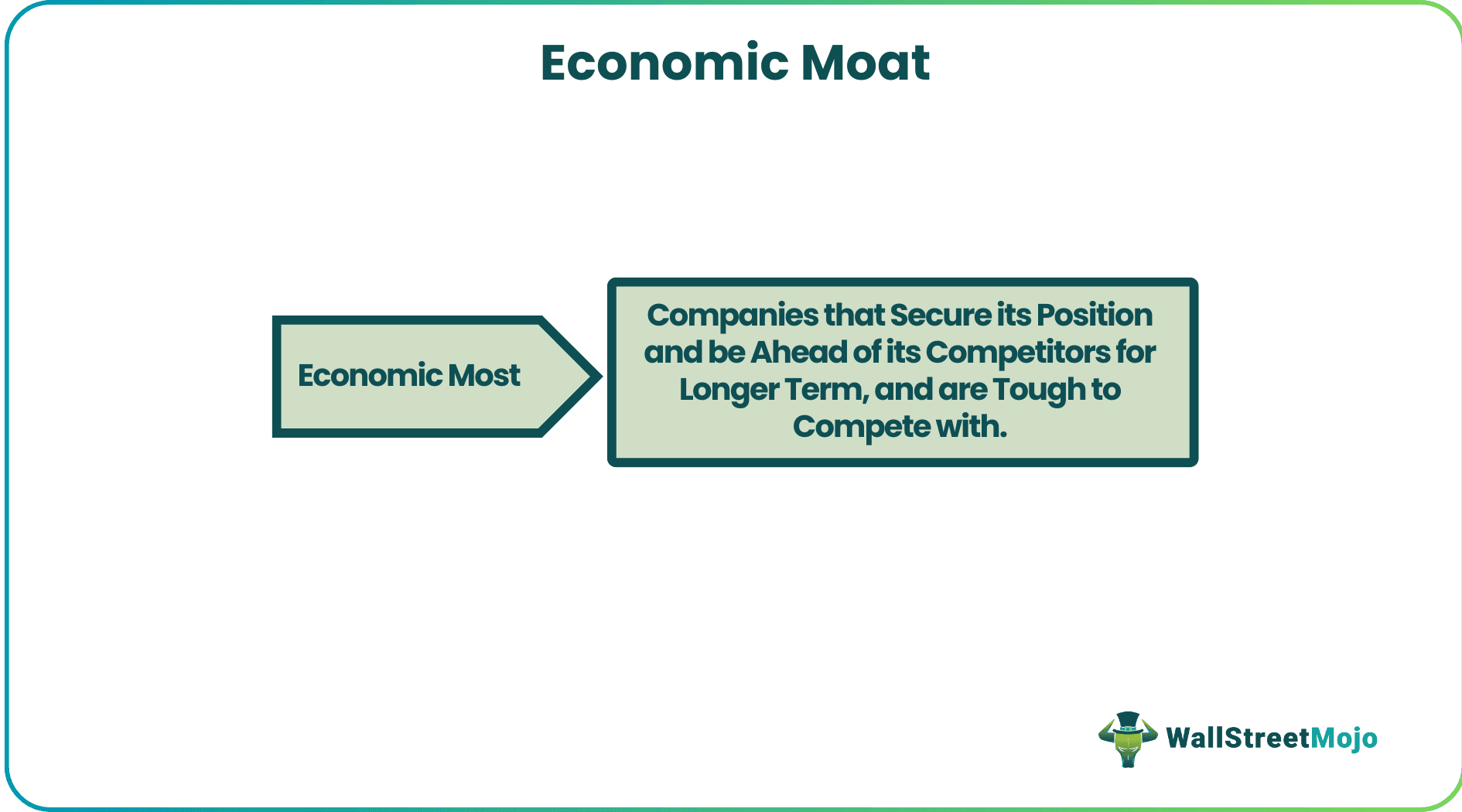 Economic Moat

Economic Most

Companies that Secure its Position and be Ahead of its Competitors for Longer Term, and are Tough to Compete with.

WallStreetMojo